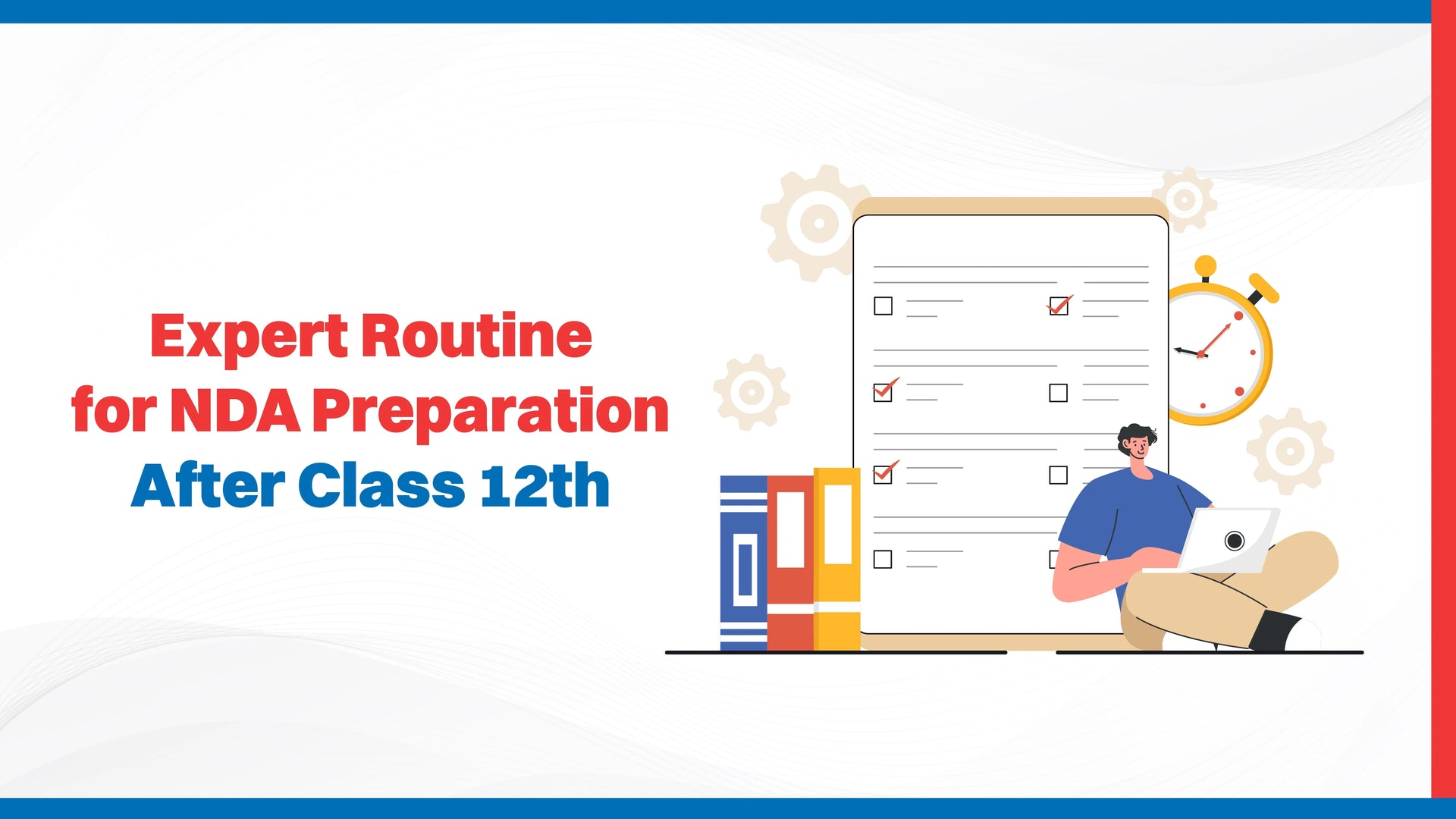 Expert Routine
for NDA Preparation
After Class 12th